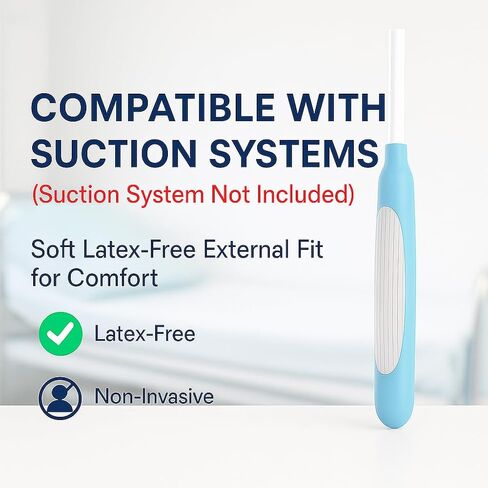 COMPATIBLE WITH SUCTION SYSTEMS
(Suction System Not Included)

Soft Latex-Free External Fit for Comfort

Latex-Free

Non-Invasive